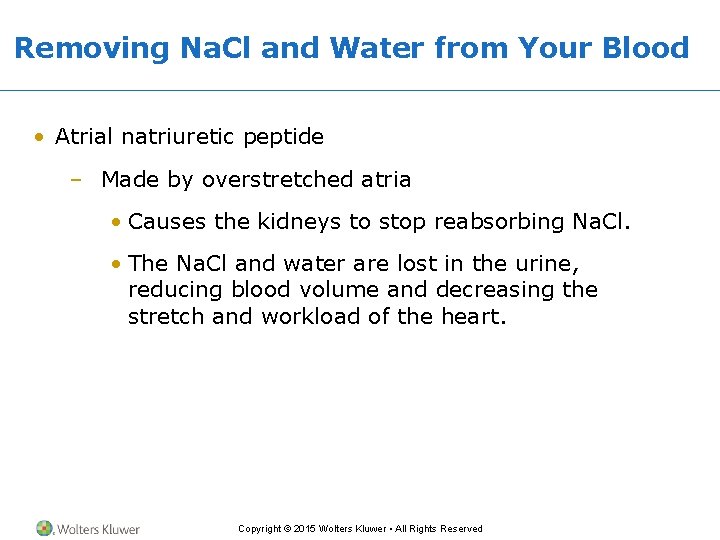 Removing NaCl and Water from Your Blood

• Atrial natriuretic peptide

– Made by overstretched atria

• Causes the kidneys to stop reabsorbing NaCl.

• The NaCl and water are lost in the urine, reducing blood volume and decreasing the stretch and workload of the heart.

Wolters Kluwer

Copyright © 2015 Wolters Kluwer • All Rights Reserved